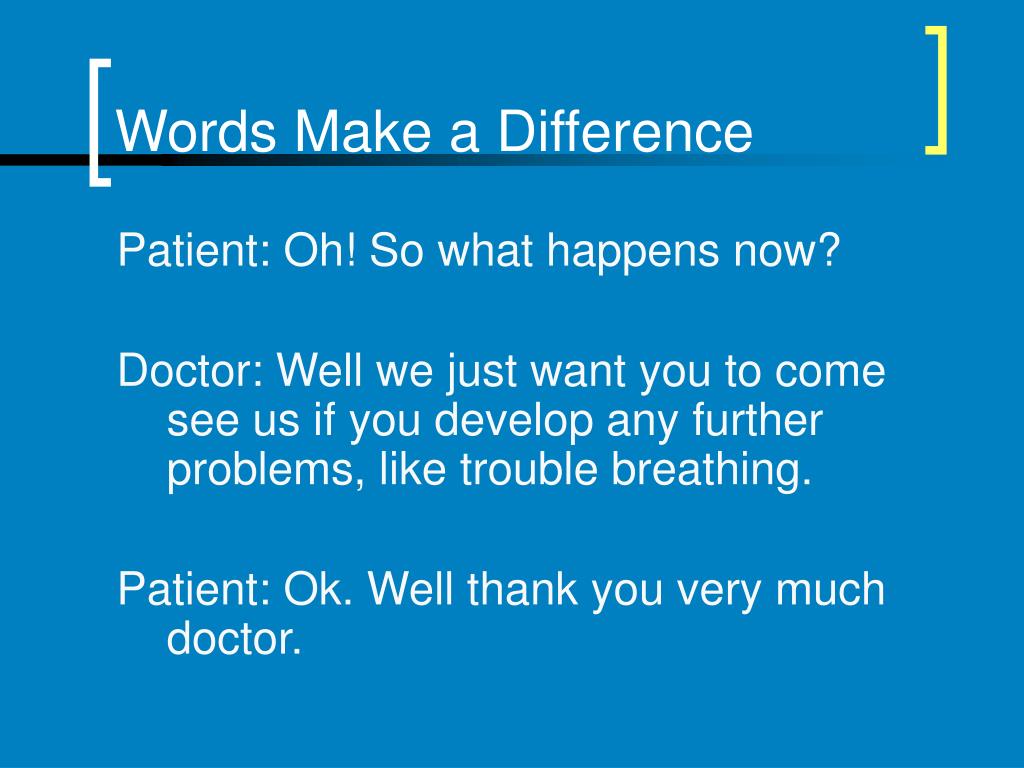 Words Make a Difference

Patient: Oh! So what happens now?

Doctor: Well we just want you to come see us if you develop any further problems, like trouble breathing.

Patient: Ok. Well thank you very much doctor.